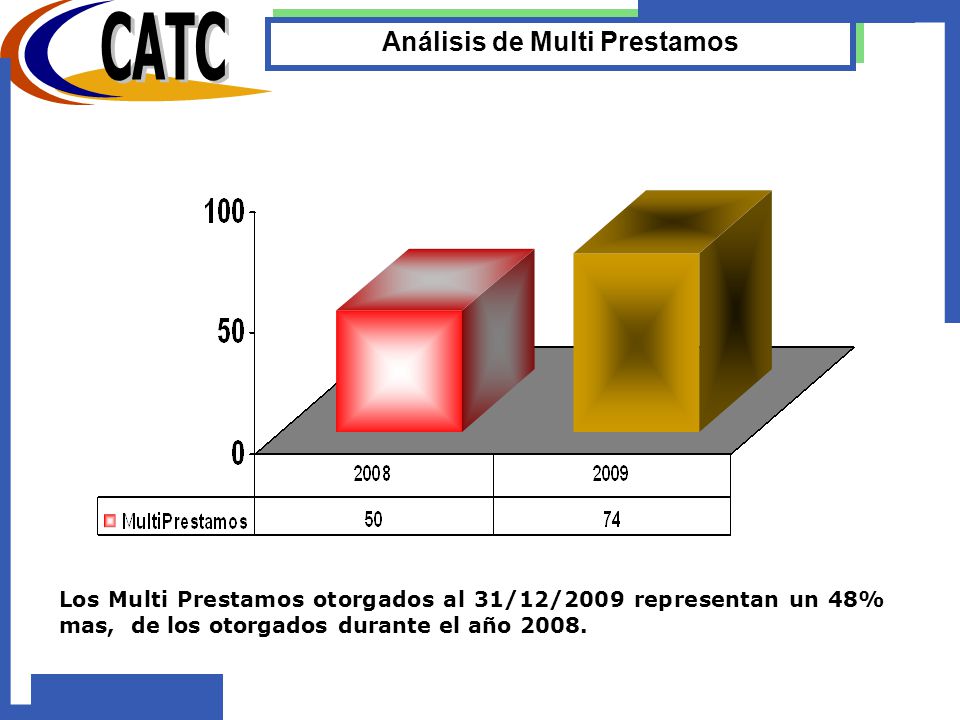 CATC

Análisis de Multi Prestamos

100
50
0

| | 2008 | 2009 |
|---|---|---|
| MultiPrestamos | 50 | 74 |

Los Multi Prestamos otorgados al 31/12/2009 representan un 48% mas, de los otorgados durante el año 2008.